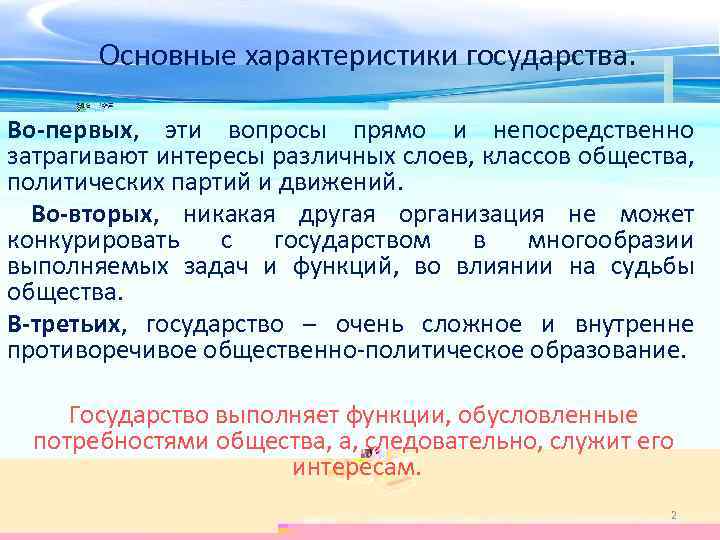 Основные характеристики государства.

Во-первых, эти вопросы прямо и непосредственно затрагивают интересы различных слоев, классов общества, политических партий и движений.

Во-вторых, никакая другая организация не может конкурировать с государством в многообразии выполняемых задач и функций, во влиянии на судьбы общества.

В-третьих, государство – очень сложное и внутренне противоречивое общественно-политическое образование.

Государство выполняет функции, обусловленные потребностями общества, а, следовательно, служит его интересам.

2